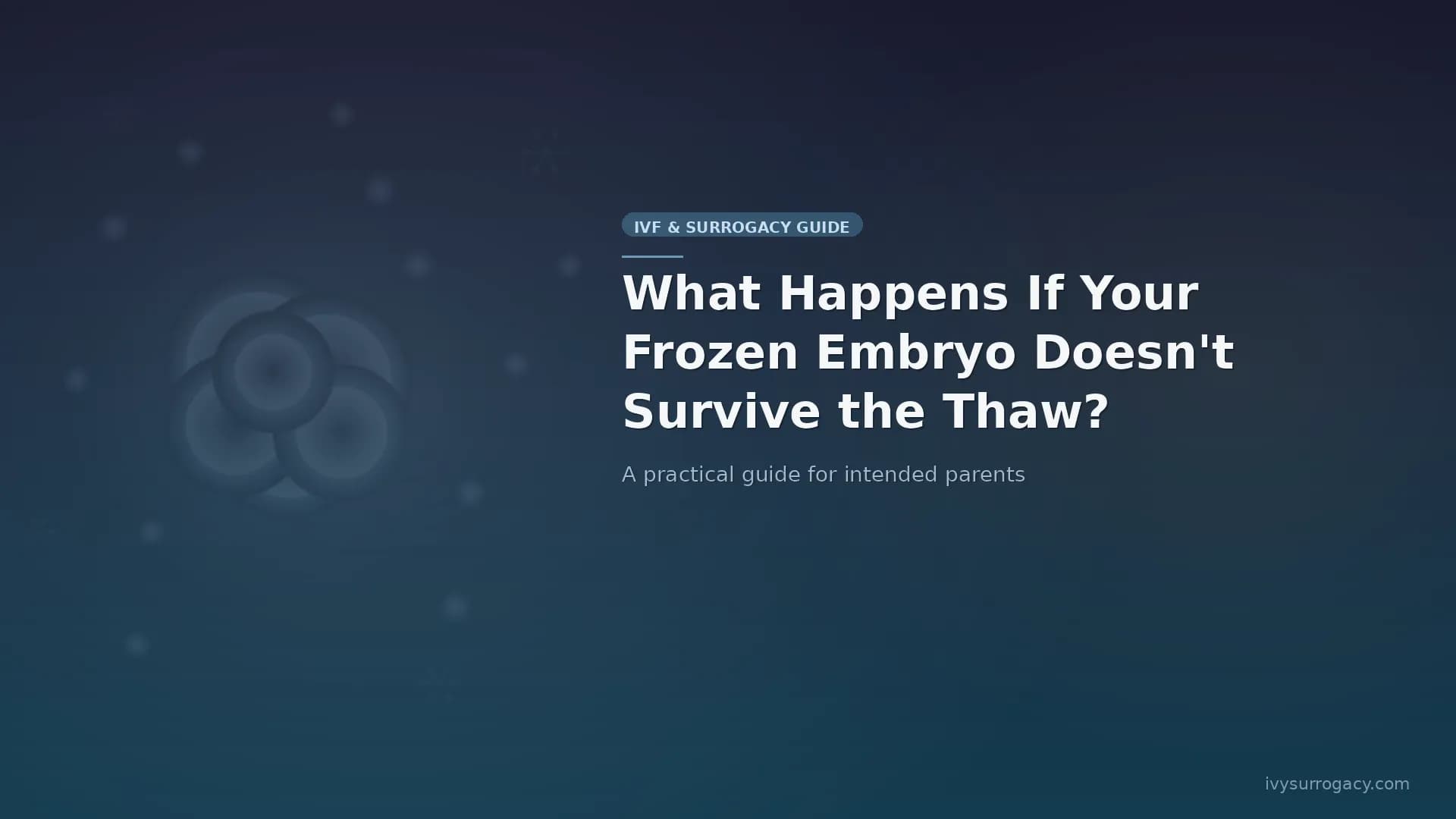 IVF & SURROGACY GUIDE

What Happens If Your Frozen Embryo Doesn't Survive the Thaw?

A practical guide for intended parents

ivysurrogacy.com